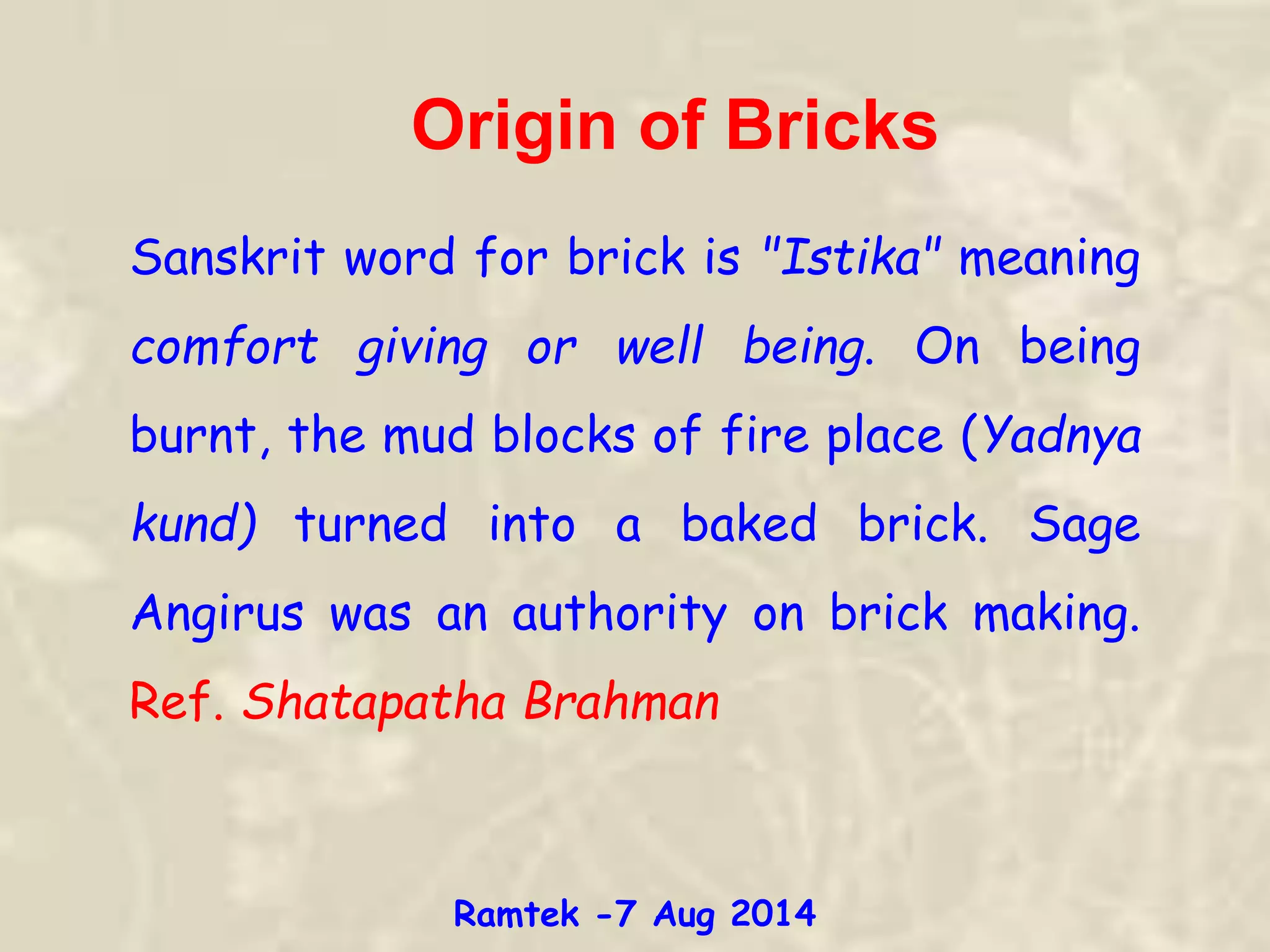 Origin of Bricks

Sanskrit word for brick is "Istika" meaning comfort giving or well being. On being burnt, the mud blocks of fire place (Yadnya kund) turned into a baked brick. Sage Angirus was an authority on brick making. Ref. Shatapatha Brahman

Ramtek -7 Aug 2014